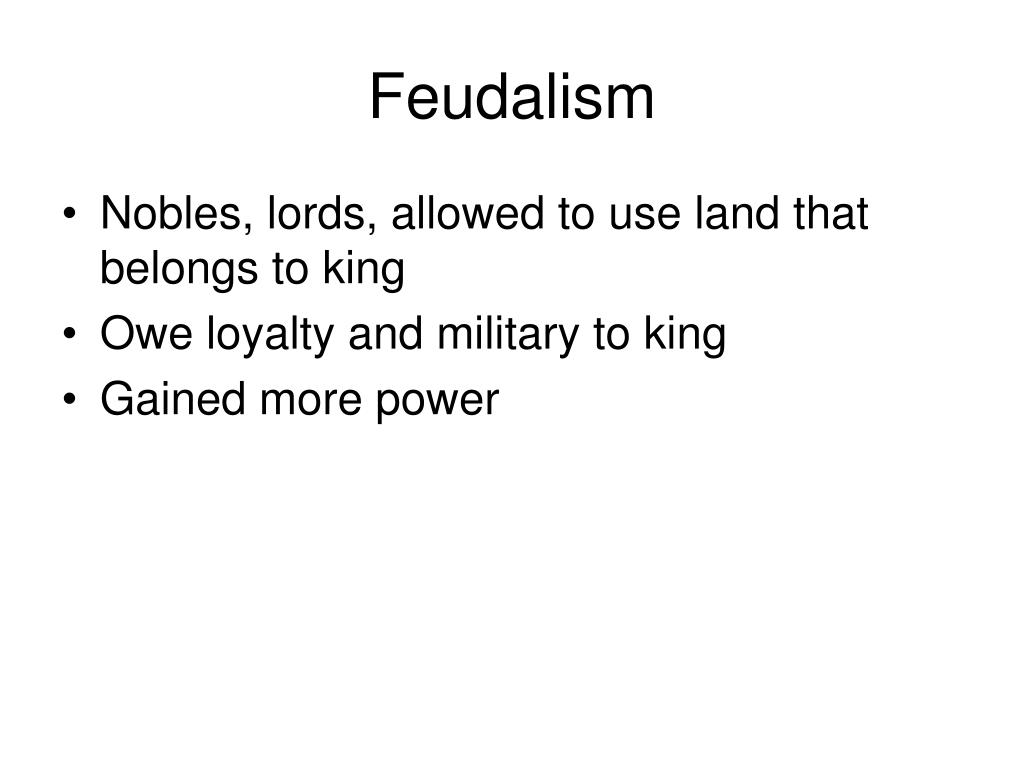 Feudalism

• Nobles, lords, allowed to use land that belongs to king
• Owe loyalty and military to king
• Gained more power